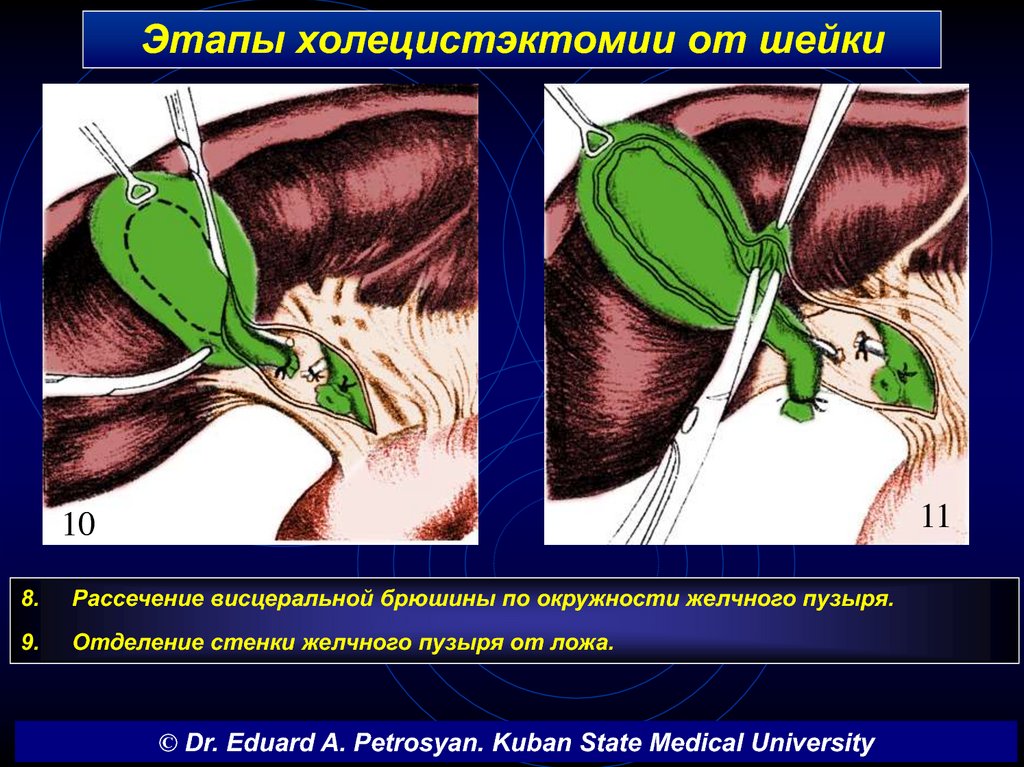 Этапы холецистэктомии от шейки

10

11

8. Рассечение висцеральной брюшины по окружности желчного пузыря.

9. Отделение стенки желчного пузыря от ложа.

© Dr. Eduard A. Petrosyan. Kuban State Medical University